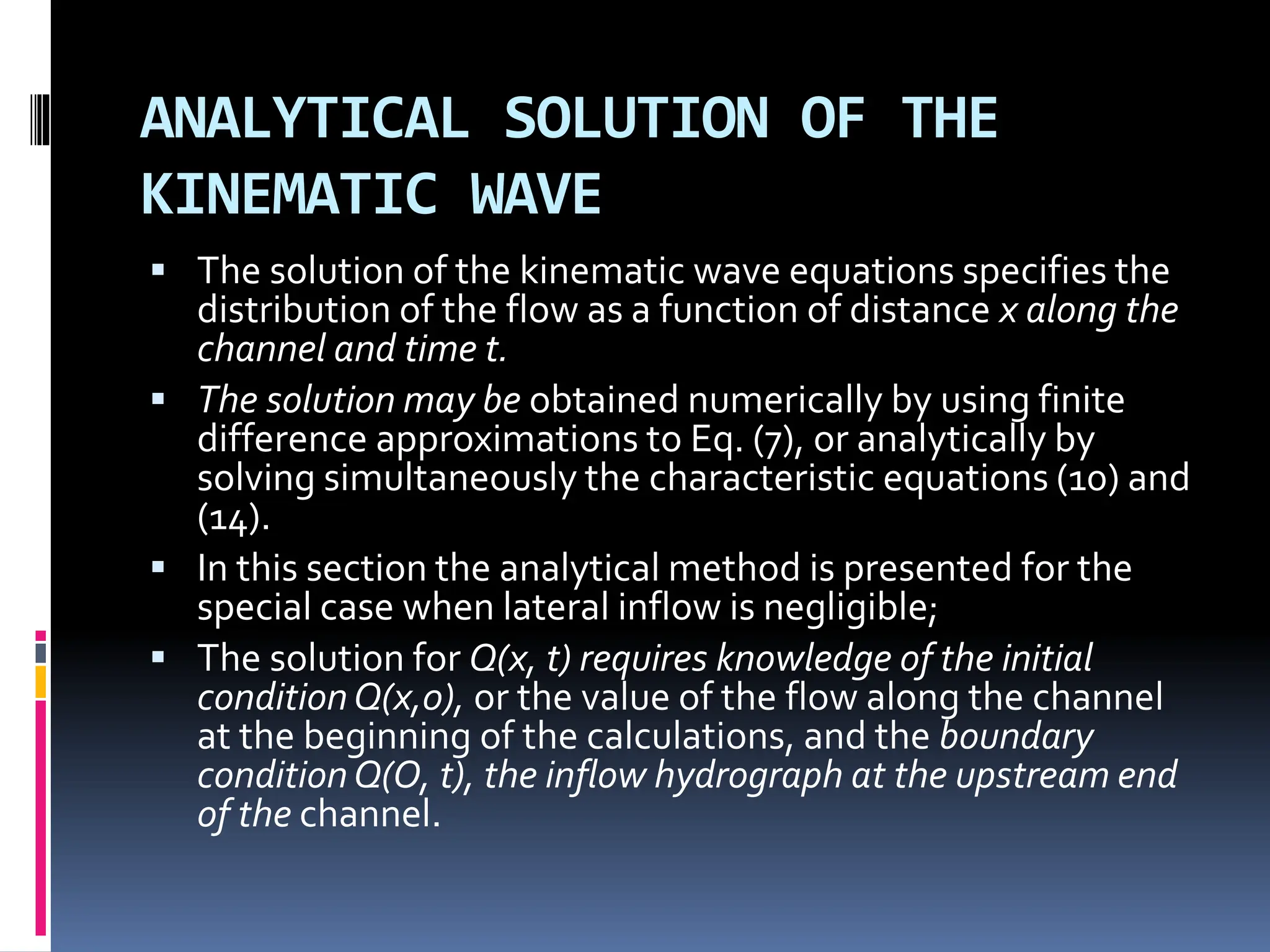 ANALYTICAL SOLUTION OF THE KINEMATIC WAVE

▪ The solution of the kinematic wave equations specifies the distribution of the flow as a function of distance x along the channel and time t.

▪ The solution may be obtained numerically by using finite difference approximations to Eq. (7), or analytically by solving simultaneously the characteristic equations (10) and (14).

▪ In this section the analytical method is presented for the special case when lateral inflow is negligible;

▪ The solution for Q(x, t) requires knowledge of the initial condition Q(x,o), or the value of the flow along the channel at the beginning of the calculations, and the boundary condition Q(O, t), the inflow hydrograph at the upstream end of the channel.